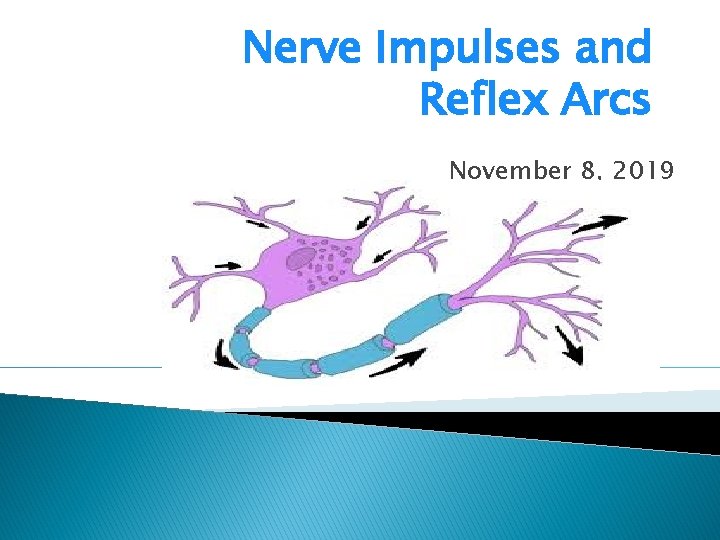 Nerve Impulses and Reflex Arcs

November 8, 2019